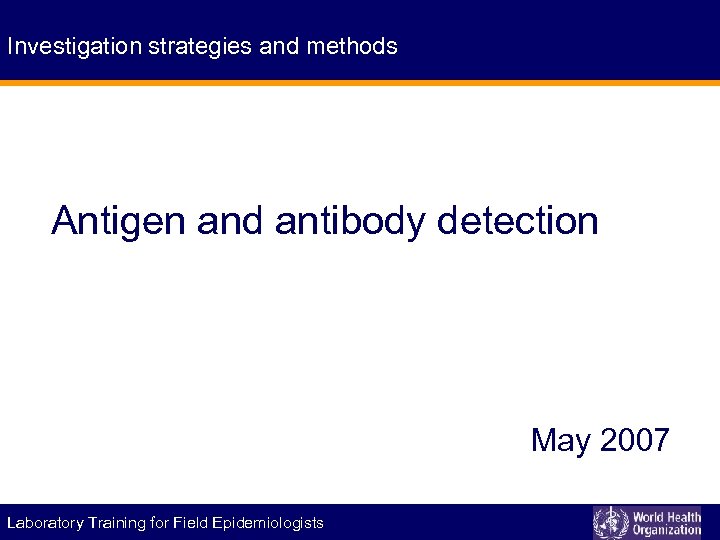 Investigation strategies and methods

Antigen and antibody detection

May 2007

Laboratory Training for Field Epidemiologists

World Health Organization